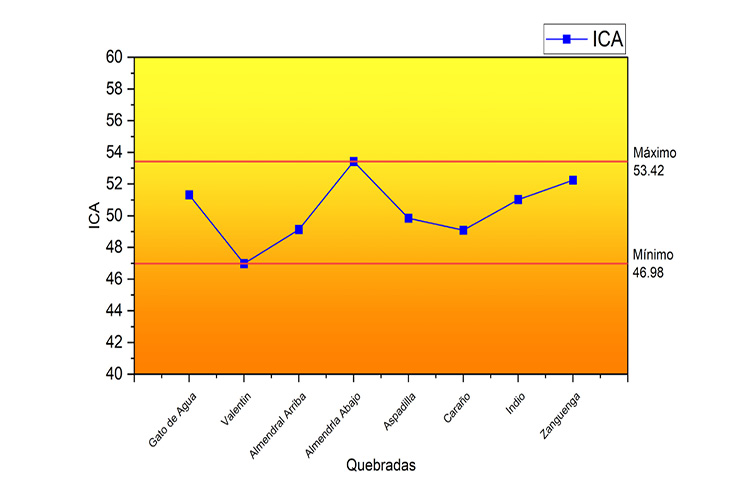 ICA

60
58
56
54
52
50
48
46
44
42
40

ICA

Máximo
53.42

Mínimo
46.98

Gato de Agua
Valentin
Almendral Arriba
Almendrla Abajo
Aspadilla
Caraño
Indio
Zanguenga

Quebradas